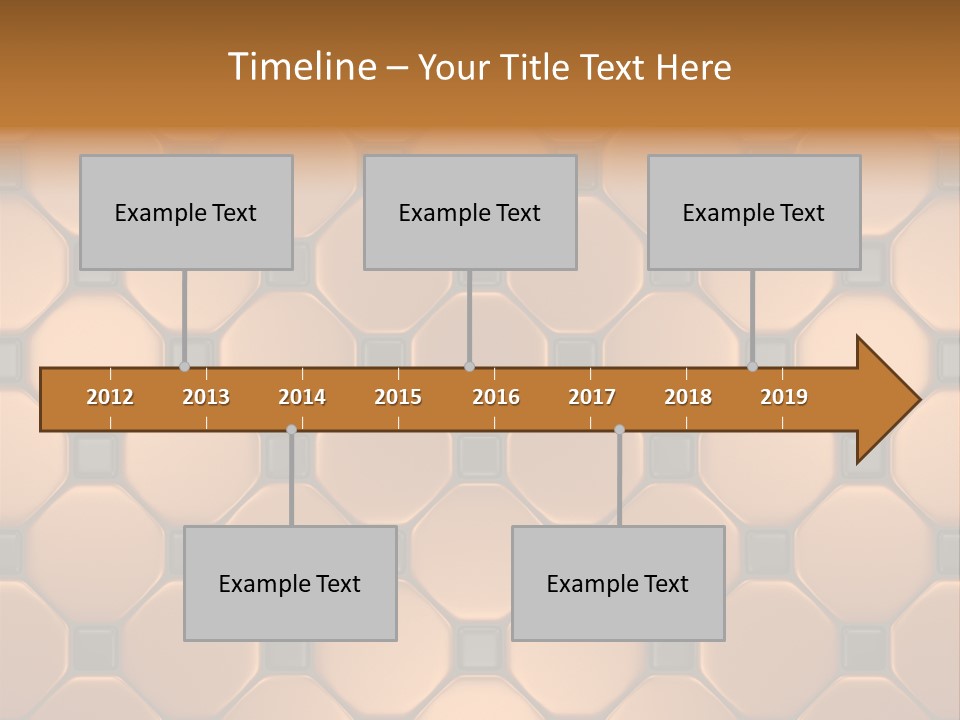 Timeline – Your Title Text Here

Example Text

Example Text

Example Text

2012 2013 2014 2015 2016 2017 2018 2019

Example Text

Example Text